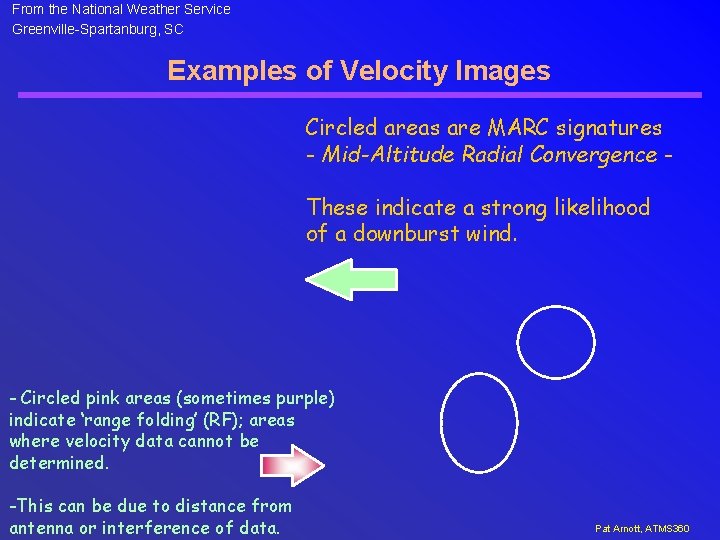 From the National Weather Service
Greenville-Spartanburg, SC

Examples of Velocity Images

Circled areas are MARC signatures
- Mid-Altitude Radial Convergence -

These indicate a strong likelihood of a downburst wind.

- Circled pink areas (sometimes purple) indicate 'range folding' (RF); areas where velocity data cannot be determined.

-This can be due to distance from antenna or interference of data.

Pat Arnott, ATMS360